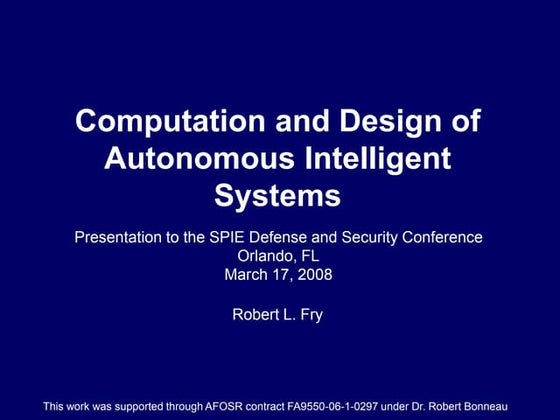 Computation and Design of Autonomous Intelligent Systems

Presentation to the SPIE Defense and Security Conference
Orlando, FL
March 17, 2008

Robert L. Fry

This work was supported through AFOSR contract FA9550-06-1-0297 under Dr. Robert Bonneau